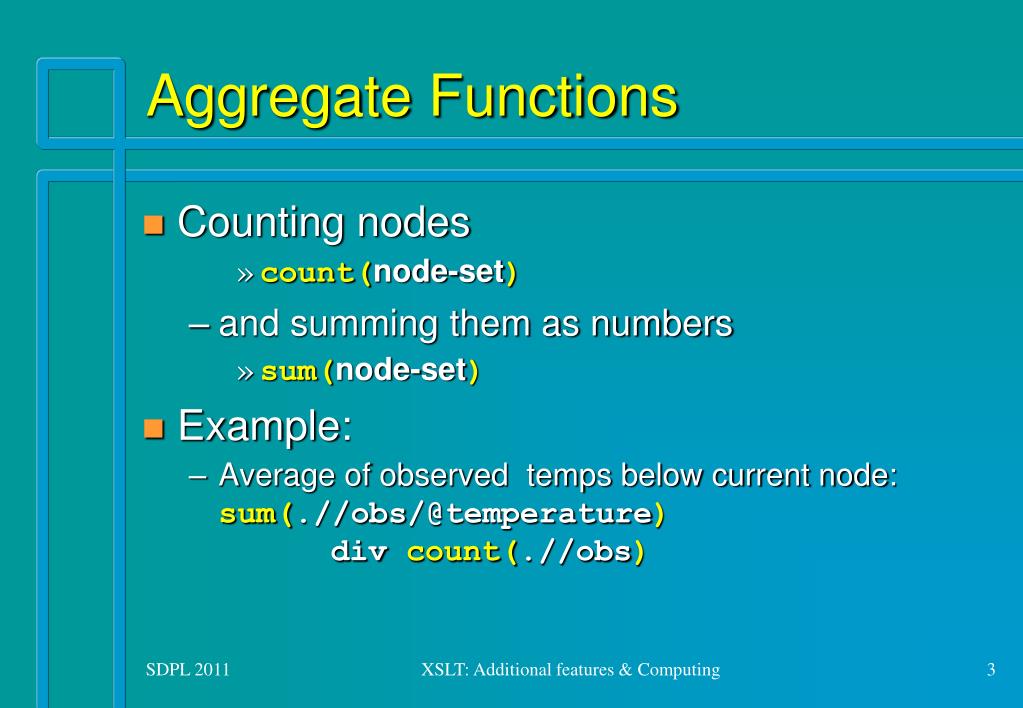 Aggregate Functions

Counting nodes

» count(node-set)

– and summing them as numbers

» sum(node-set)

Example:

– Average of observed temps below current node:
sum(.//obs/@temperature)
div count(.//obs)

SDPL 2011

XSLT: Additional features & Computing

3